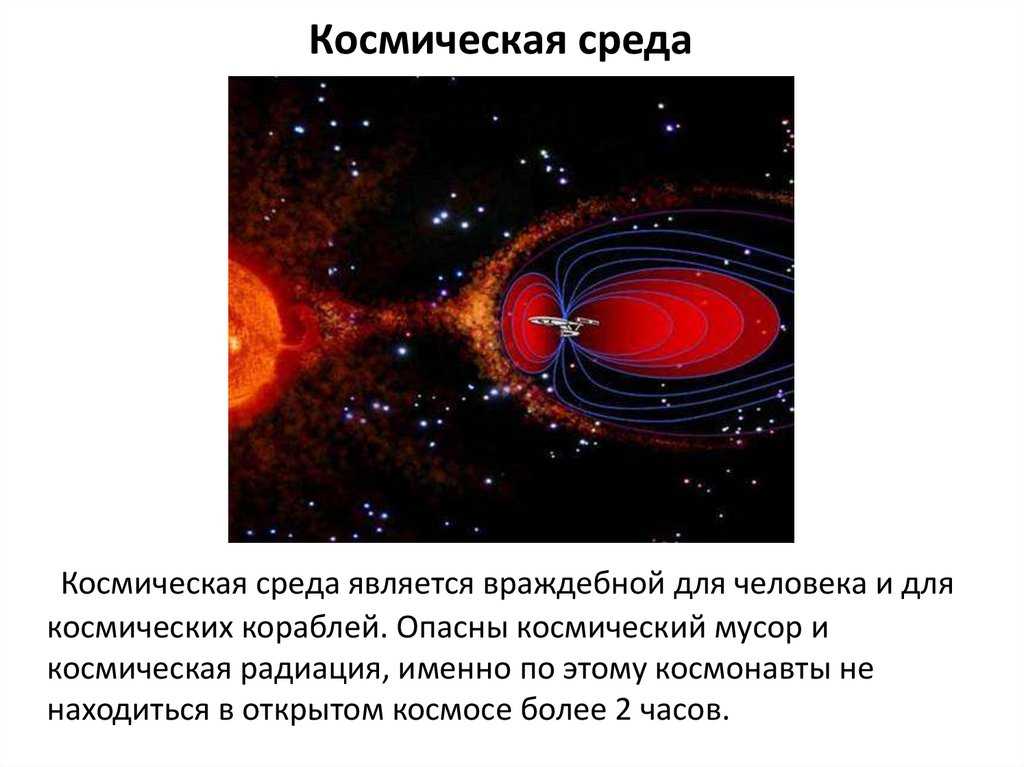 Космическая среда

Космическая среда является враждебной для человека и для космических кораблей. Опасны космический мусор и космическая радиация, именно по этому космонавты не находиться в открытом космосе более 2 часов.